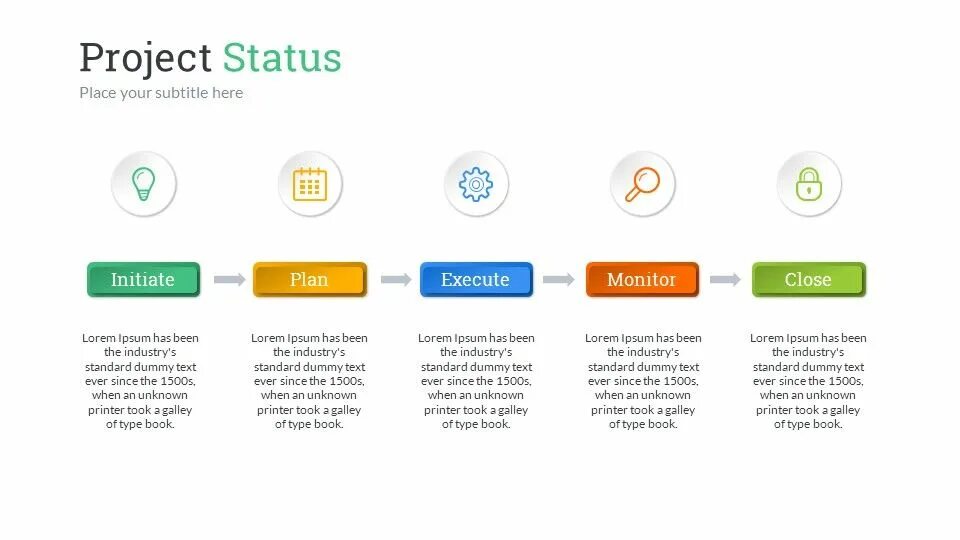 Project Status
Place your subtitle here

Initiate

Lorem Ipsum has been the industry's standard dummy text ever since the 1500s, when an unknown printer took a galley of type book.

Plan

Lorem Ipsum has been the industry's standard dummy text ever since the 1500s, when an unknown printer took a galley of type book.

Execute

Lorem Ipsum has been the industry's standard dummy text ever since the 1500s, when an unknown printer took a galley of type book.

Monitor

Lorem Ipsum has been the industry's standard dummy text ever since the 1500s, when an unknown printer took a galley of type book.

Close

Lorem Ipsum has been the industry's standard dummy text ever since the 1500s, when an unknown printer took a galley of type book.